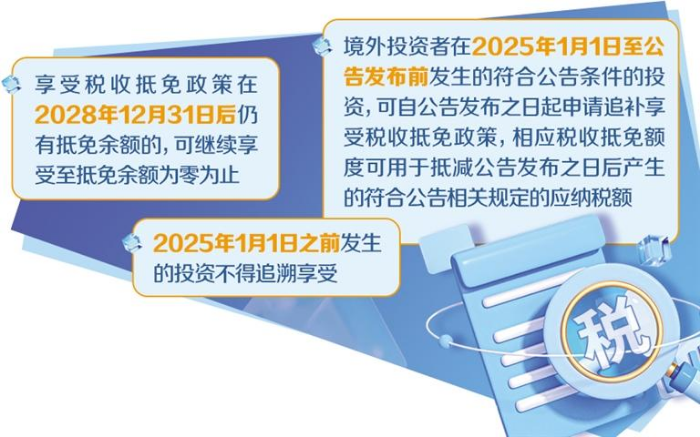 享受税收抵免政策在2028年12月31日后仍有抵免余额的，可继续享受至抵免余额为零为止

境外投资者在2025年1月1日至公告发布前发生的符合公告条件的投资，可自公告发布之日起申请追补享受税收抵免政策，相应税收抵免额度可用于抵减公告发布之日后产生的符合公告相关规定的应纳税额

2025年1月1日之前发生的投资不得追溯享受

税